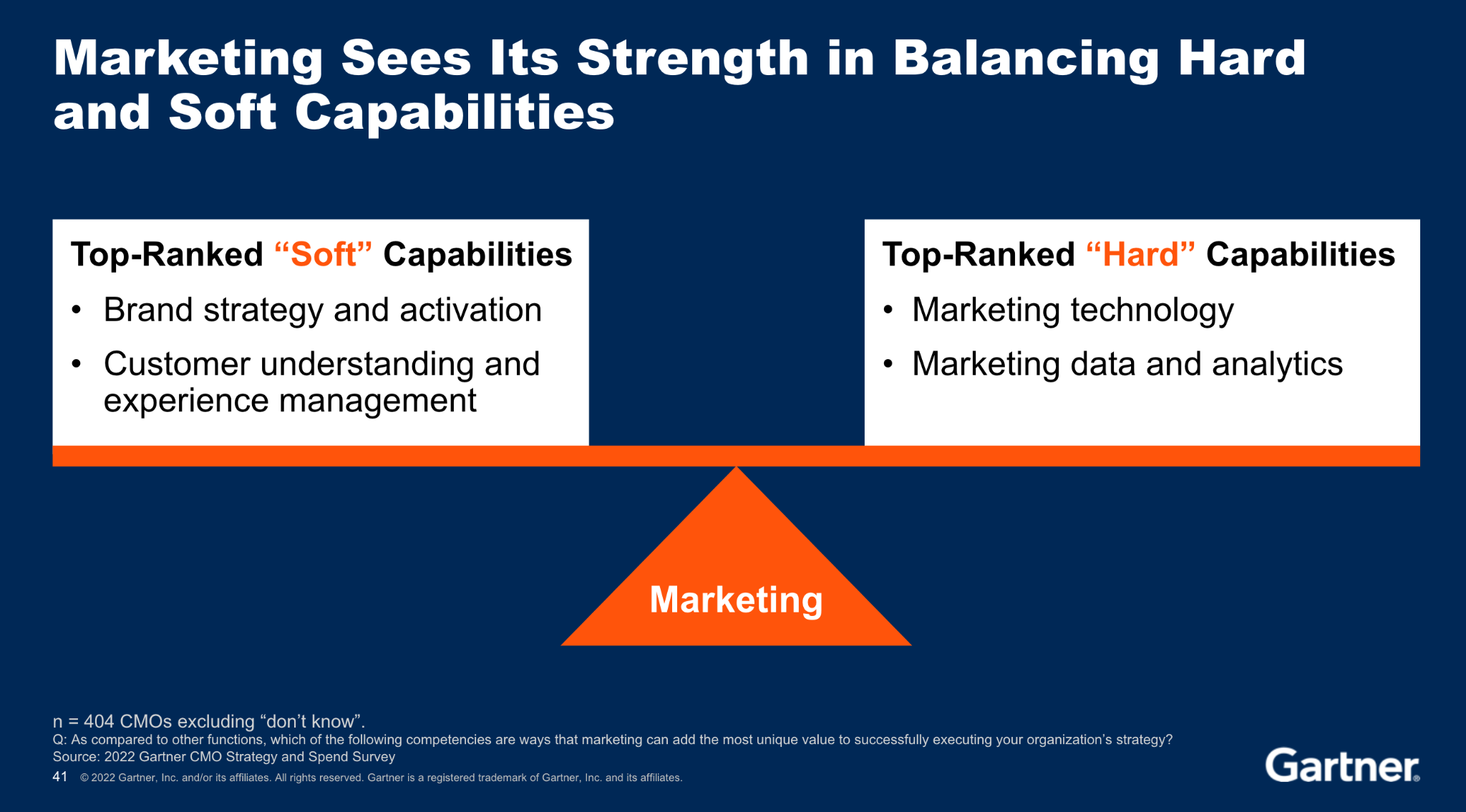 Marketing Sees Its Strength in Balancing Hard and Soft Capabilities

Top-Ranked “Soft” Capabilities
• Brand strategy and activation
• Customer understanding and experience management

Top-Ranked “Hard” Capabilities
• Marketing technology
• Marketing data and analytics

Marketing

n = 404 CMOs excluding “don’t know”.
Q: As compared to other functions, which of the following competencies are ways that marketing can add the most unique value to successfully executing your organization’s strategy?
Source: 2022 Gartner CMO Strategy and Spend Survey
41 © 2022 Gartner, Inc. and/or its affiliates. All rights reserved. Gartner is a registered trademark of Gartner, Inc. and its affiliates.

Gartner.